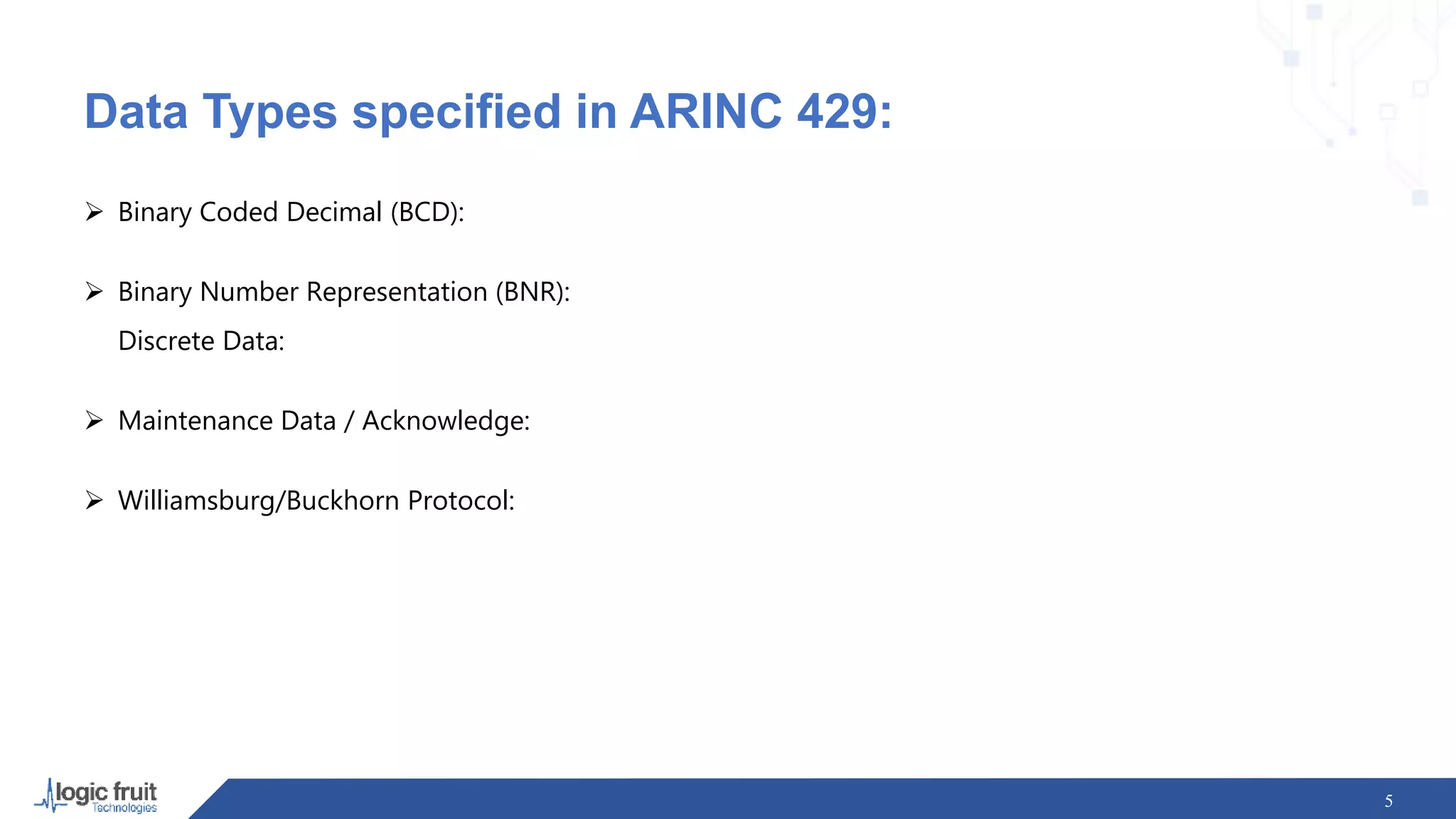 Data Types specified in ARINC 429:

➢ Binary Coded Decimal (BCD):

➢ Binary Number Representation (BNR):
Discrete Data:

➢ Maintenance Data / Acknowledge:

➢ Williamsburg/Buckhorn Protocol:

logic fruit Technologies

5